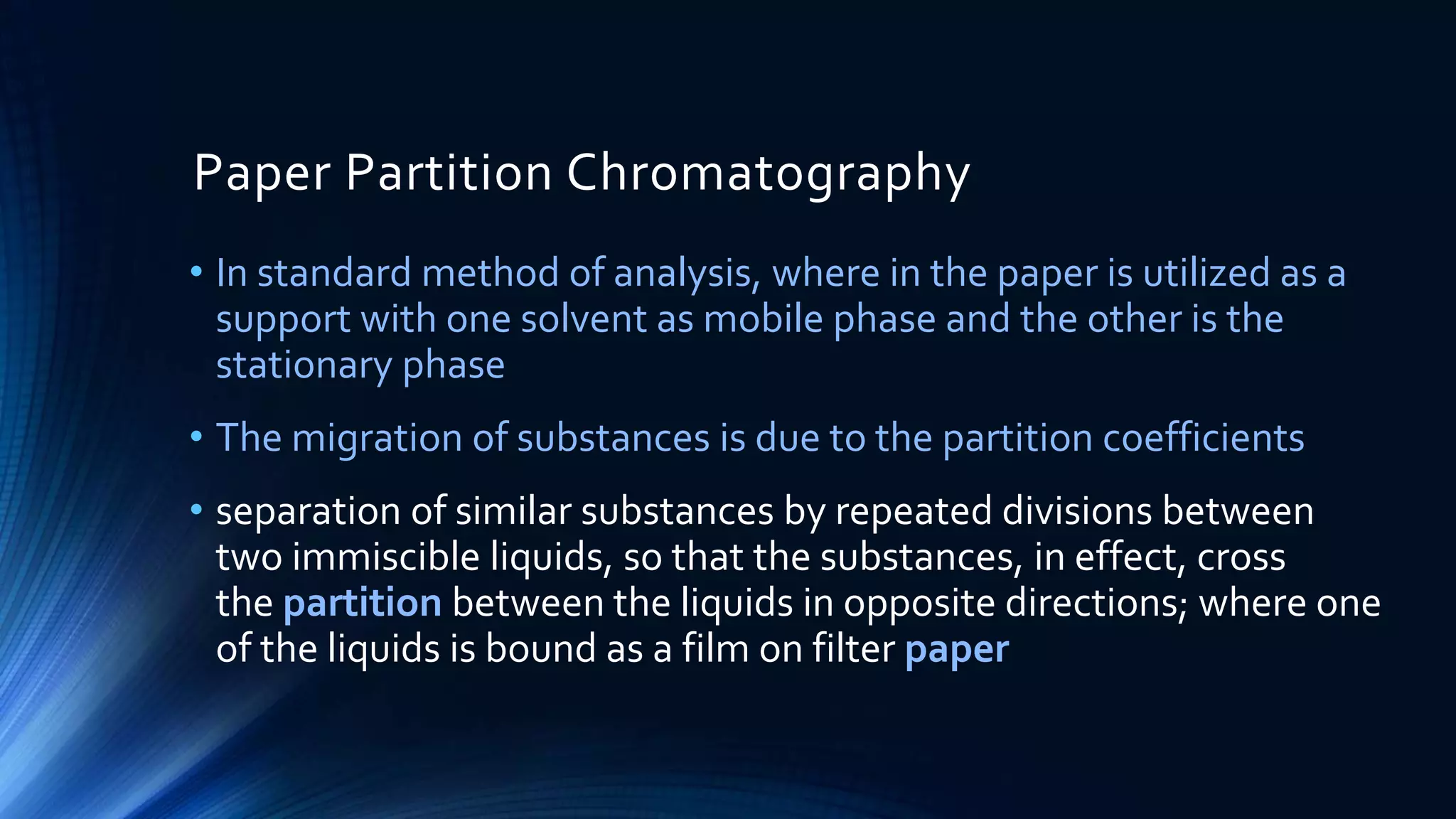 Paper Partition Chromatography

• In standard method of analysis, where in the paper is utilized as a support with one solvent as mobile phase and the other is the stationary phase

• The migration of substances is due to the partition coefficients

• separation of similar substances by repeated divisions between two immiscible liquids, so that the substances, in effect, cross the partition between the liquids in opposite directions; where one of the liquids is bound as a film on filter paper